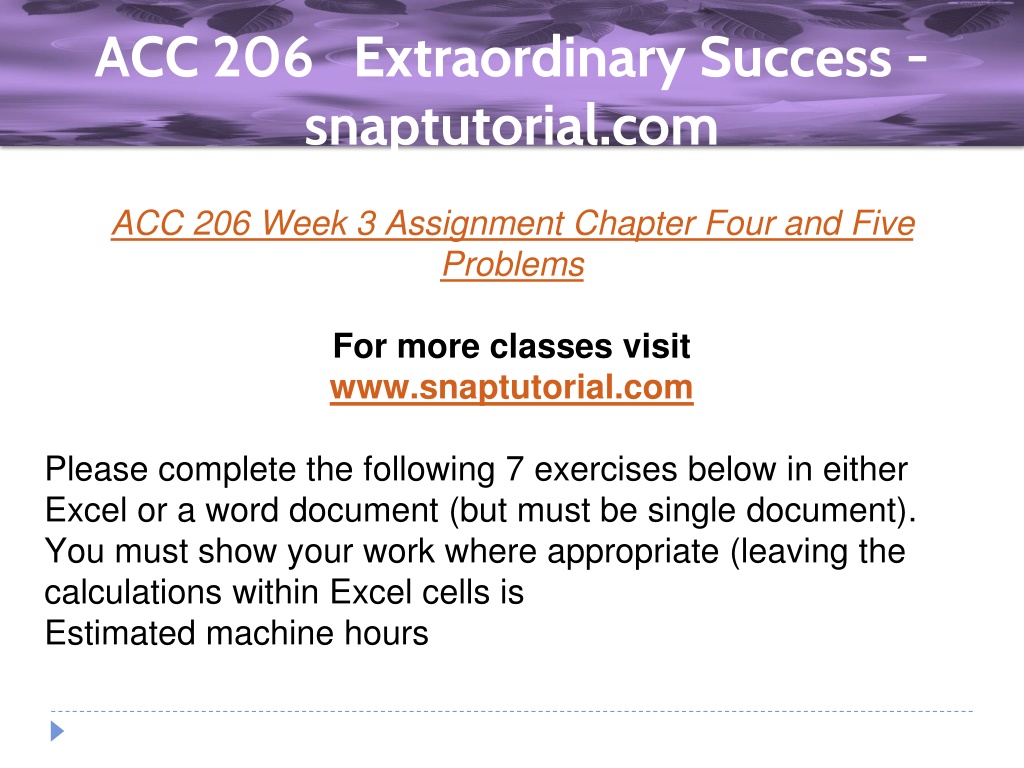 ACC 206 Extraordinary Success - snaptutorial.com

ACC 206 Week 3 Assignment Chapter Four and Five Problems

For more classes visit
www.snaptutorial.com

Please complete the following 7 exercises below in either Excel or a word document (but must be single document). You must show your work where appropriate (leaving the calculations within Excel cells is
Estimated machine hours